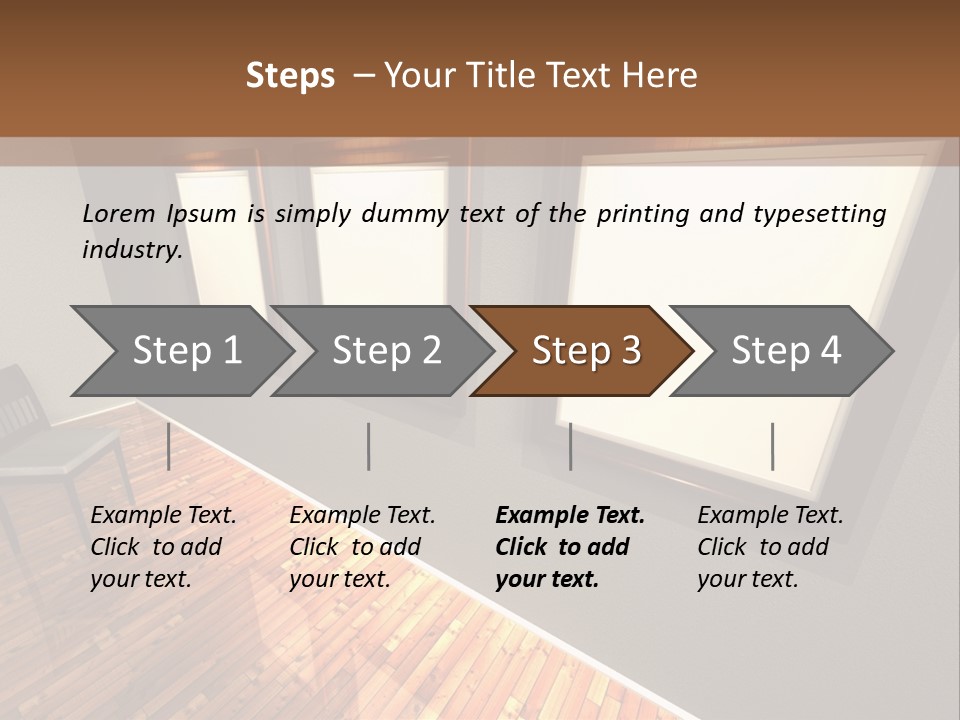 Steps – Your Title Text Here

Lorem Ipsum is simply dummy text of the printing and typesetting industry.

Step 1

Step 2

Step 3

Step 4

Example Text. Click to add your text.

Example Text. Click to add your text.

Example Text. Click to add your text.

Example Text. Click to add your text.